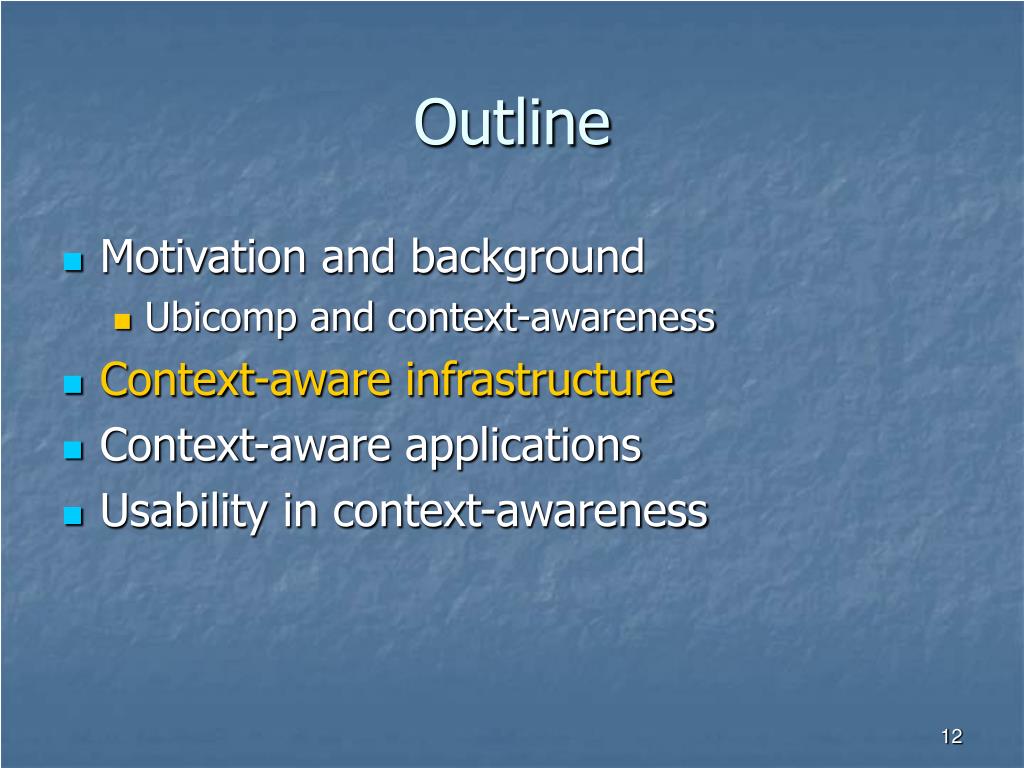 Outline

- Motivation and background
  - Ubicomp and context-awareness
- Context-aware infrastructure
- Context-aware applications
- Usability in context-awareness

12